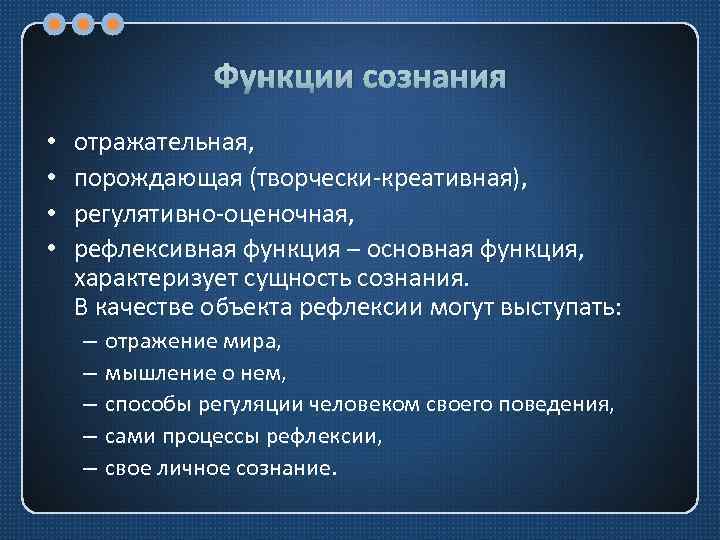 Функции сознания

• отражательная,
• порождающая (творчески-креативная),
• регулятивно-оценочная,
• рефлексивная функция – основная функция, характеризует сущность сознания. В качестве объекта рефлексии могут выступать:
– отражение мира,
– мышление о нем,
– способы регуляции человеком своего поведения,
– сами процессы рефлексии,
– свое личное сознание.